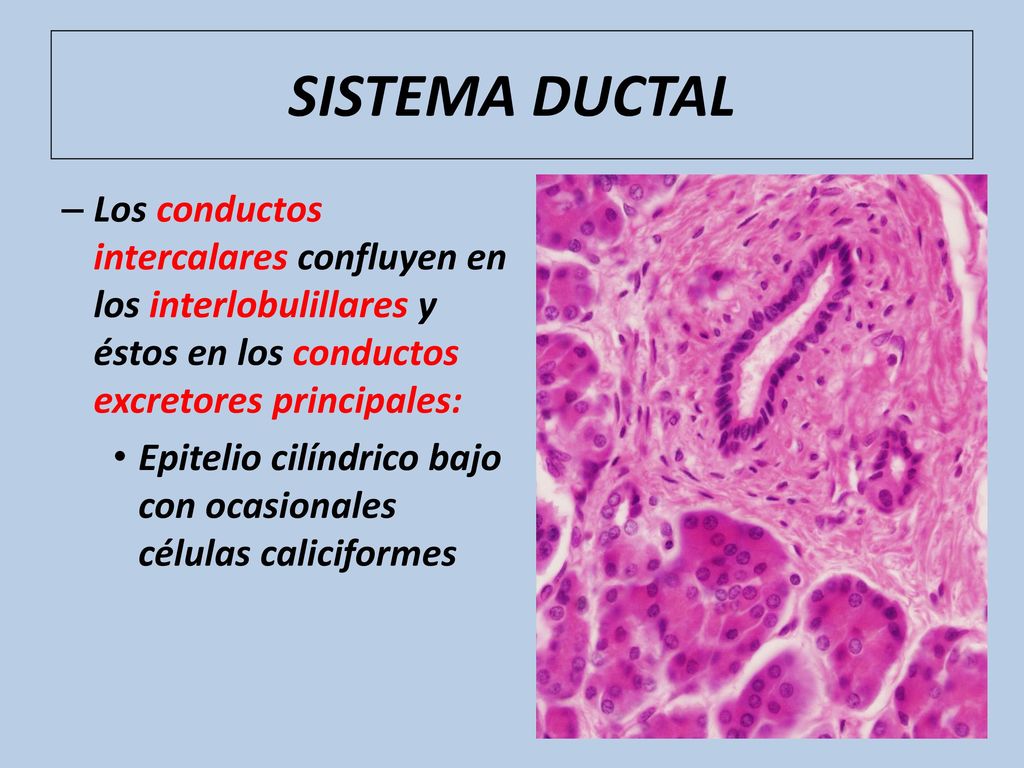 SISTEMA DUCTAL

– Los conductos intercalares confluyen en los interlobulillares y éstos en los conductos excretores principales:

• Epitelio cilíndrico bajo con ocasionales células caliciformes